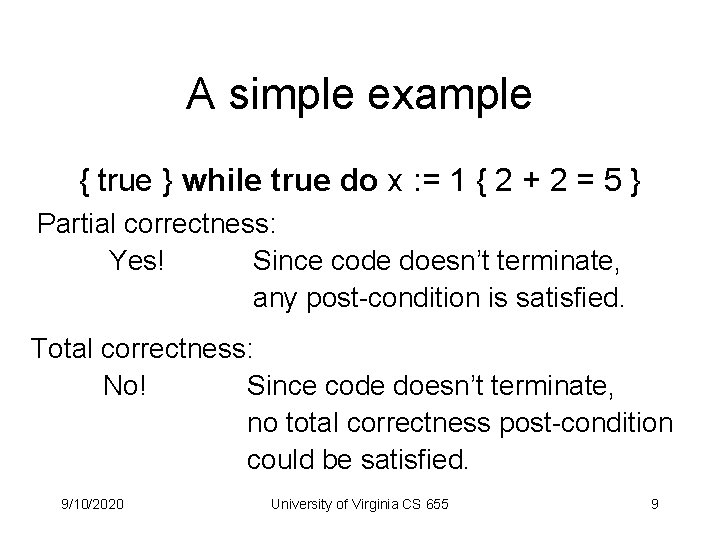 A simple example

{ true } while true do x := 1 { 2 + 2 = 5 }

Partial correctness:

Yes! Since code doesn't terminate, any post-condition is satisfied.

Total correctness:

No! Since code doesn't terminate, no total correctness post-condition could be satisfied.

9/10/2020 University of Virginia CS 655 9